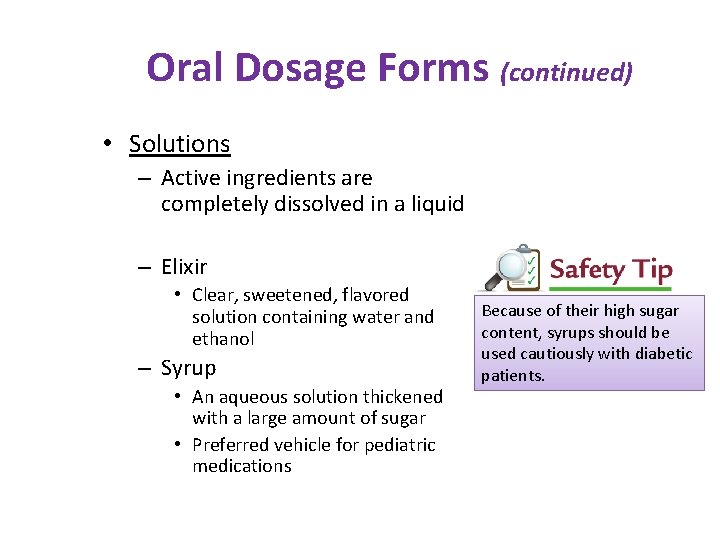 Oral Dosage Forms (continued)

• Solutions
– Active ingredients are completely dissolved in a liquid

– Elixir
• Clear, sweetened, flavored solution containing water and ethanol
– Syrup
• An aqueous solution thickened with a large amount of sugar
• Preferred vehicle for pediatric medications

Safety Tip
Because of their high sugar content, syrups should be used cautiously with diabetic patients.